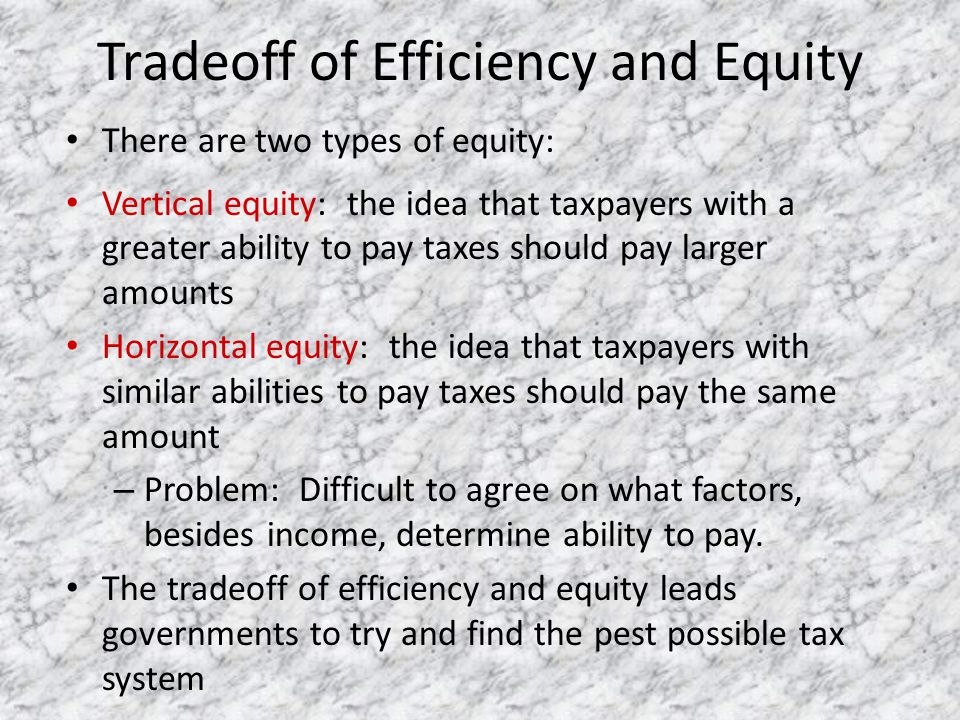 Tradeoff of Efficiency and Equity

• There are two types of equity:

• Vertical equity: the idea that taxpayers with a greater ability to pay taxes should pay larger amounts

• Horizontal equity: the idea that taxpayers with similar abilities to pay taxes should pay the same amount

– Problem: Difficult to agree on what factors, besides income, determine ability to pay.

• The tradeoff of efficiency and equity leads governments to try and find the pest possible tax system